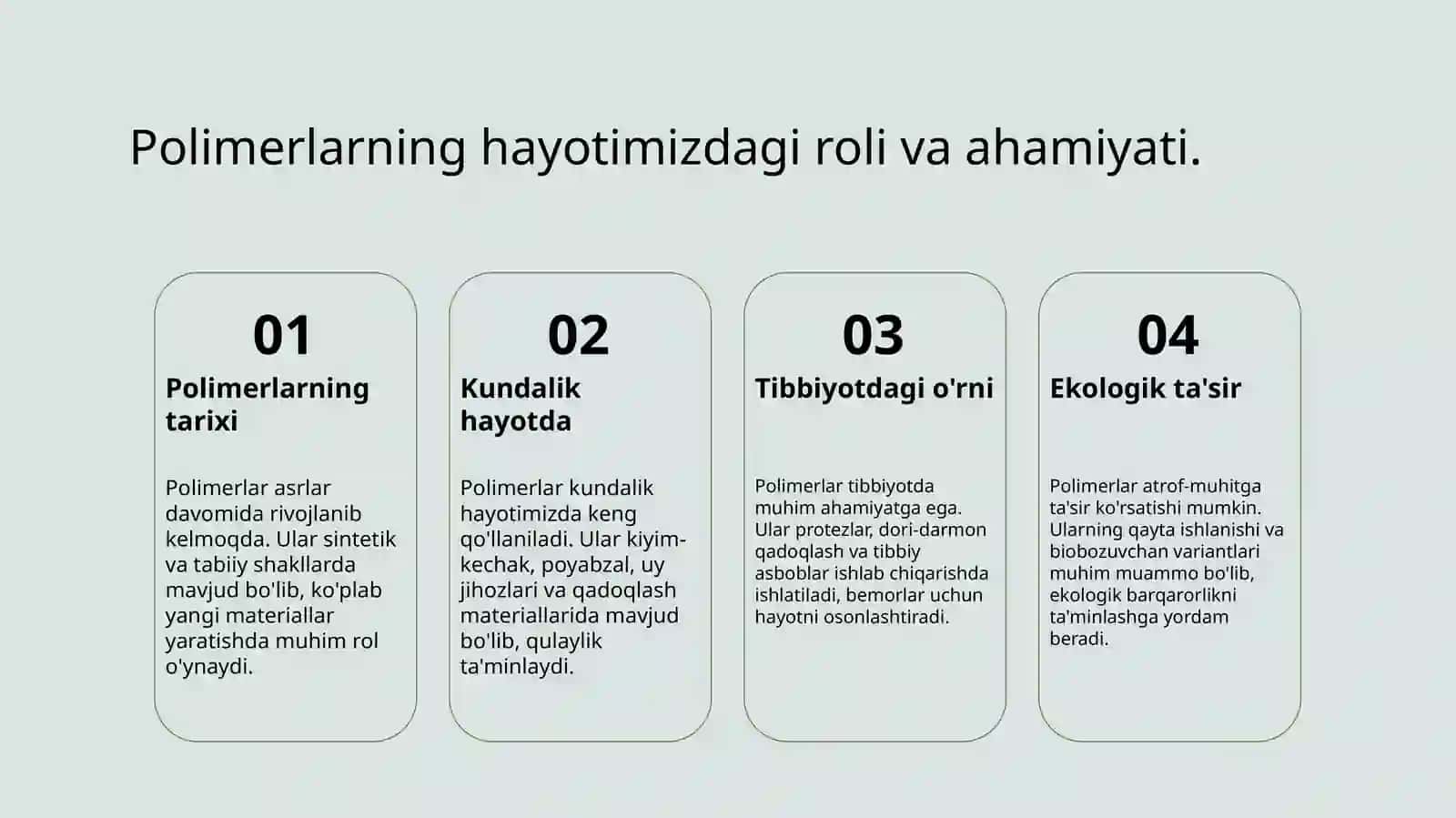 Polimerlarning hayotimizdagi roli va ahamiyati.

01

Polimerlarning tarixi

Polimerlar asrlar davomida rivojlanib kelmoqda. Ular sintetik va tabiiy shakllarda mavjud bo'lib, ko'plab yangi materiallar yaratishda muhim rol o'ynaydi.

02

Kundalik hayotda

Polimerlar kundalik hayotimizda keng qo'llaniladi. Ular kiyim-kechak, poyabzal, uy jihozlari va qadoqlash materiallarida mavjud bo'lib, qulaylik ta'minlaydi.

03

Tibbiyotdagi o'rni

Polimerlar tibbiyotda muhim ahamiyatga ega. Ular protezlar, dori-darmon qadoqlash va tibbiy asboblar ishlab chiqarishda ishlatiladi, bemorlar uchun hayotni osonlashtiradi.

04

Ekologik ta'sir

Polimerlar atrof-muhitga ta'sir ko'rsatishi mumkin. Ularning qayta ishlanishi va biobozuvchan variantlari muhim muammo bo'lib, ekologik barqarorlikni ta'minlashga yordam beradi.